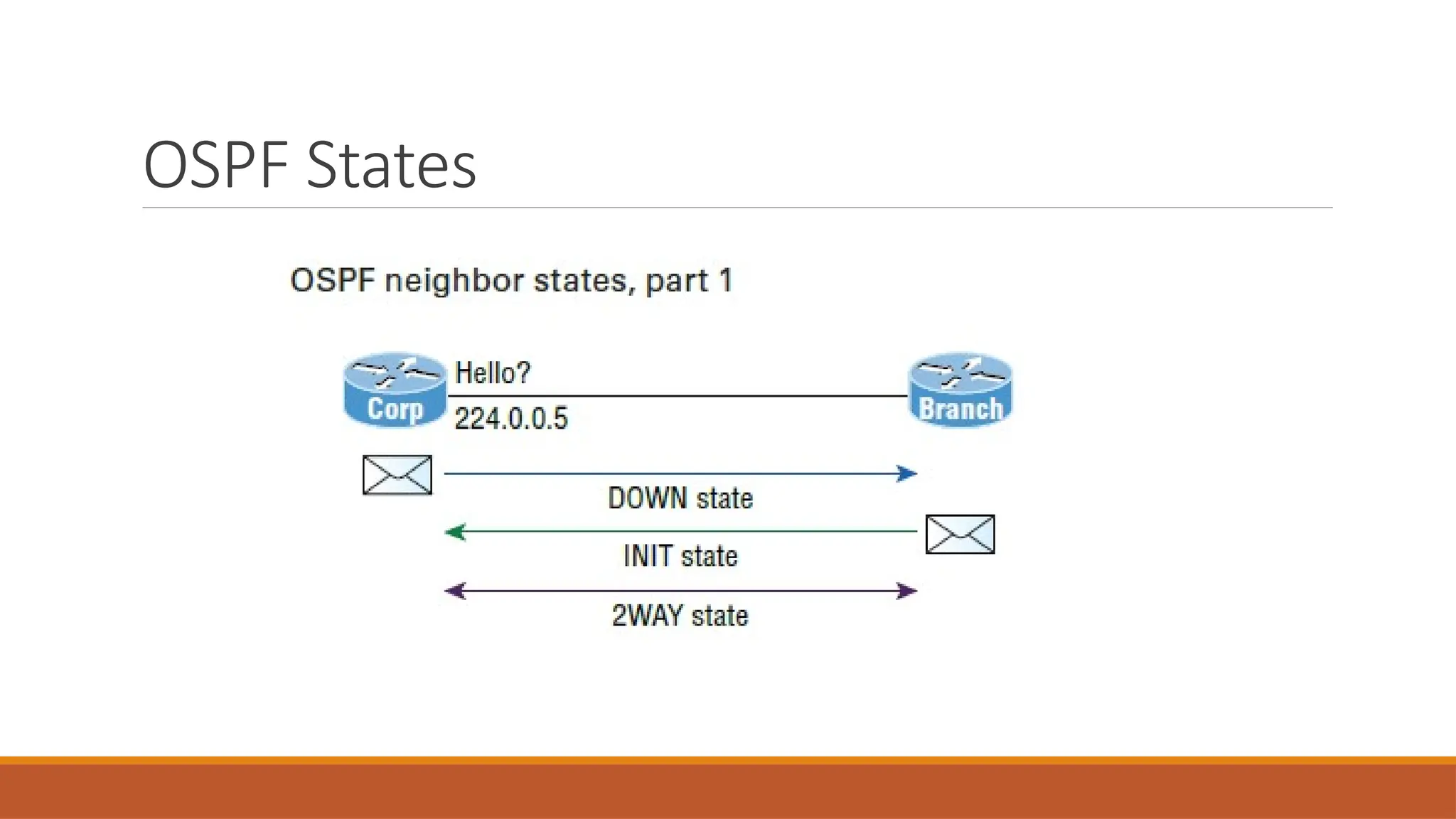 OSPF States

OSPF neighbor states, part 1

Corp

Hello?

224.0.0.5

Branch

DOWN state

INIT state

2WAY state